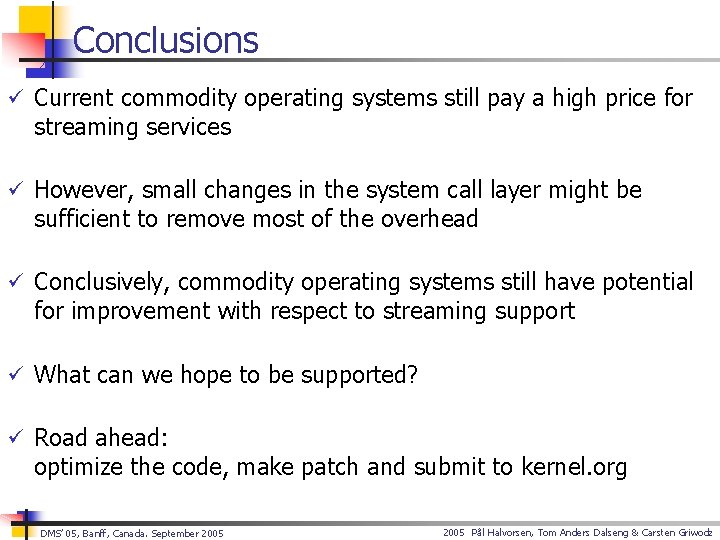 Conclusions

✓ Current commodity operating systems still pay a high price for streaming services

✓ However, small changes in the system call layer might be sufficient to remove most of the overhead

✓ Conclusively, commodity operating systems still have potential for improvement with respect to streaming support

✓ What can we hope to be supported?

✓ Road ahead:
optimize the code, make patch and submit to kernel.org

DMS'05, Banff, Canada. September 2005

2005 Pål Halvorsen, Tom Anders Dalseng & Carsten Griwodz